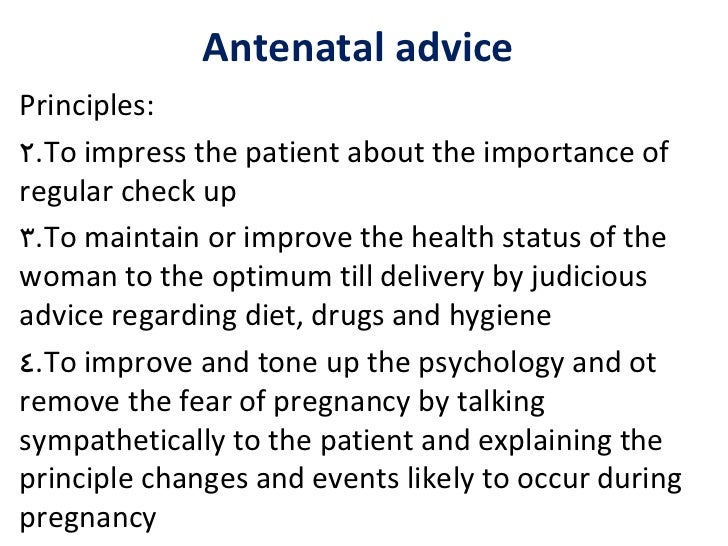 Antenatal advice

Principles:

٢.To impress the patient about the importance of regular check up

٣.To maintain or improve the health status of the woman to the optimum till delivery by judicious advice regarding diet, drugs and hygiene

٤.To improve and tone up the psychology and ot remove the fear of pregnancy by talking sympathetically to the patient and explaining the principle changes and events likely to occur during pregnancy